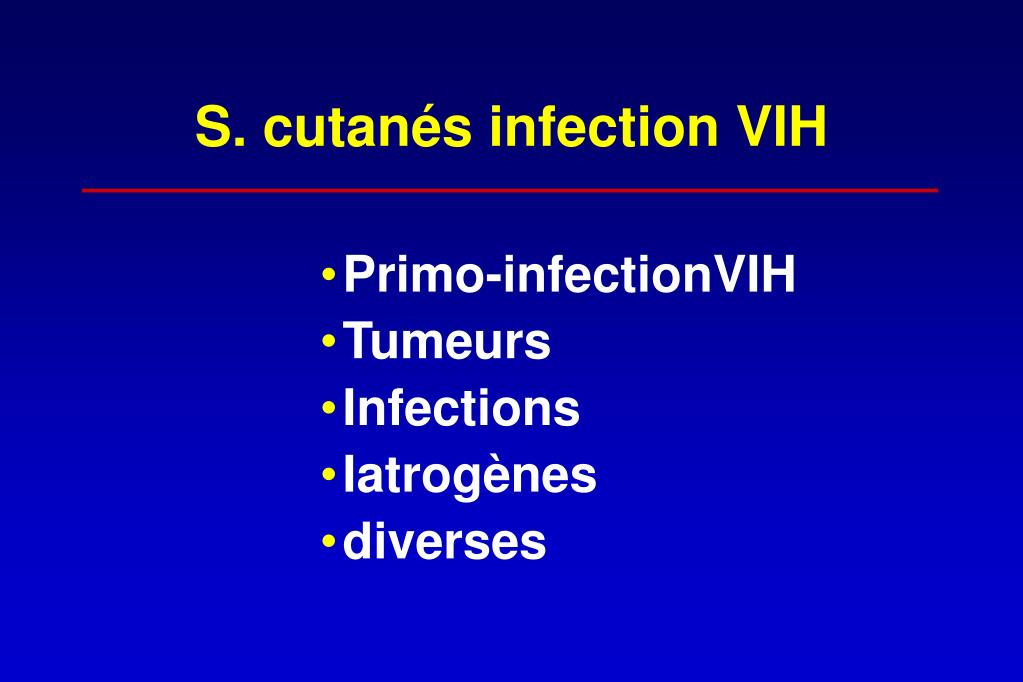 S. cutanés infection VIH

• Primo-infectionVIH
• Tumeurs
• Infections
• Iatrogènes
• diverses